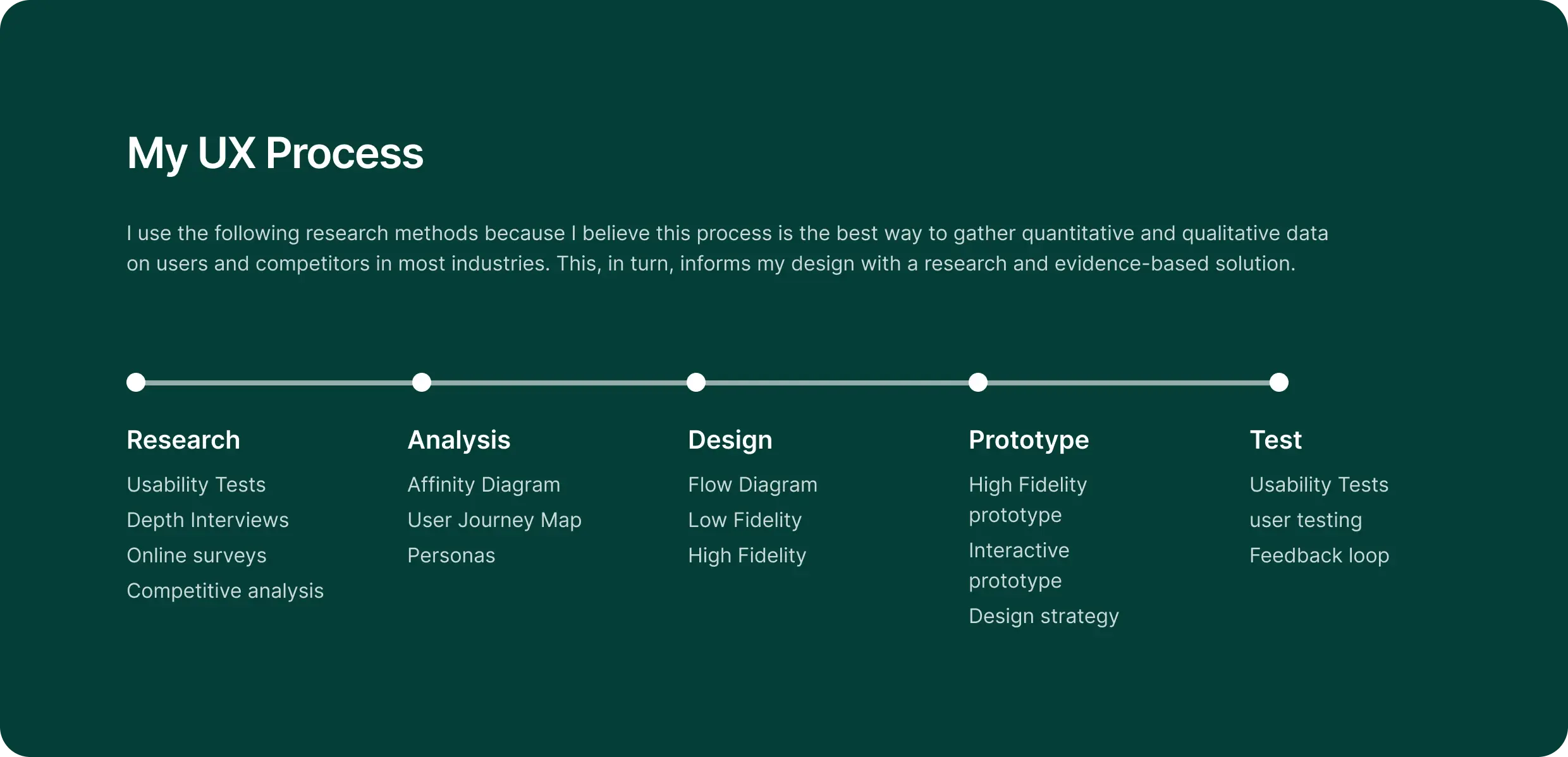 My UX Process

I use the following research methods because I believe this process is the best way to gather quantitative and qualitative data on users and competitors in most industries. This, in turn, informs my design with a research and evidence-based solution.

Research
Usability Tests
Depth Interviews
Online surveys
Competitive analysis

Analysis
Affinity Diagram
User Journey Map
Personas

Design
Flow Diagram
Low Fidelity
High Fidelity

Prototype
High Fidelity prototype
Interactive prototype
Design strategy

Test
Usability Tests
user testing
Feedback loop